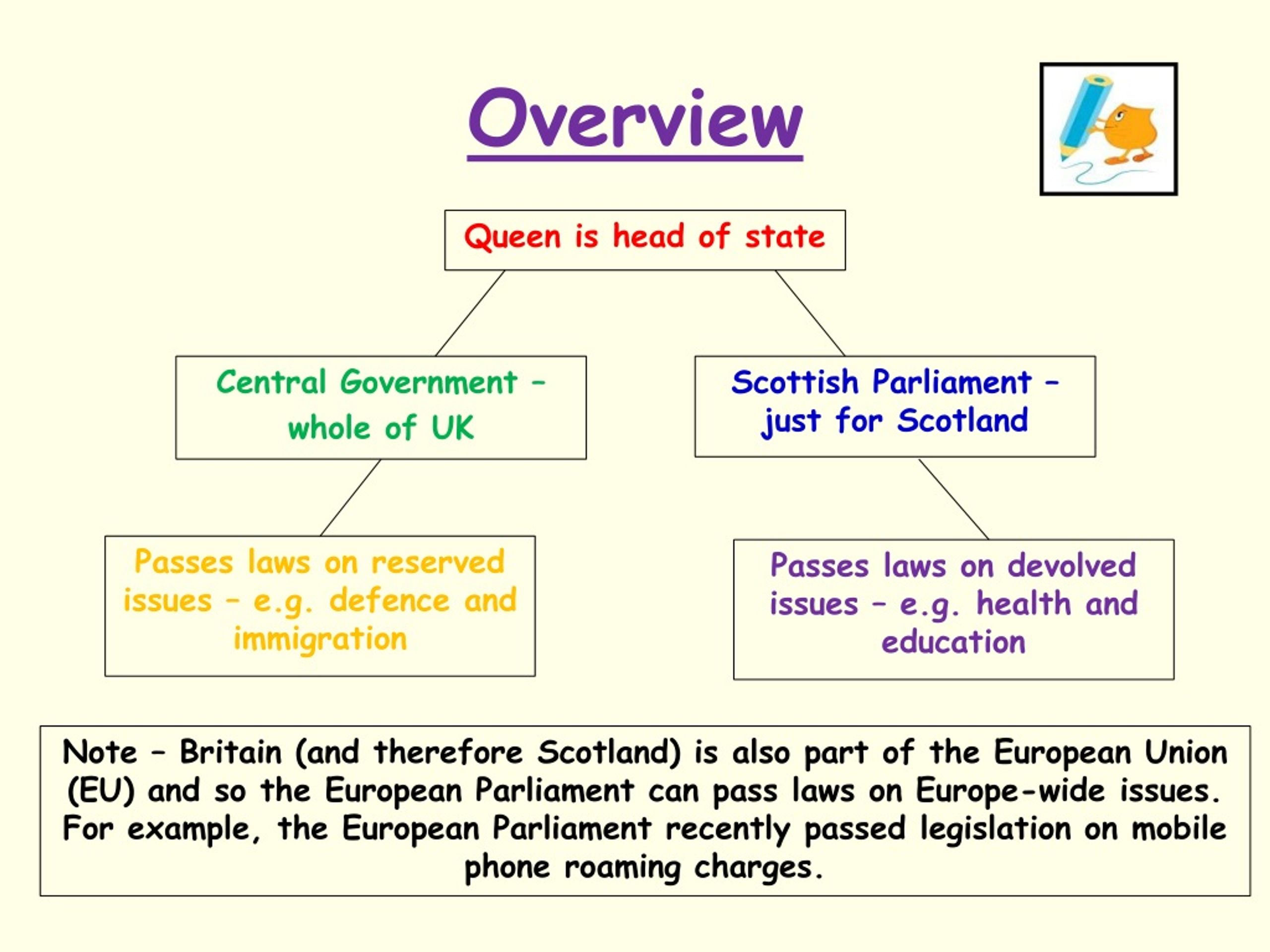 Overview

Queen is head of state

Central Government – whole of UK

Scottish Parliament – just for Scotland

Passes laws on reserved issues – e.g. defence and immigration

Passes laws on devolved issues – e.g. health and education

Note – Britain (and therefore Scotland) is also part of the European Union (EU) and so the European Parliament can pass laws on Europe-wide issues. For example, the European Parliament recently passed legislation on mobile phone roaming charges.